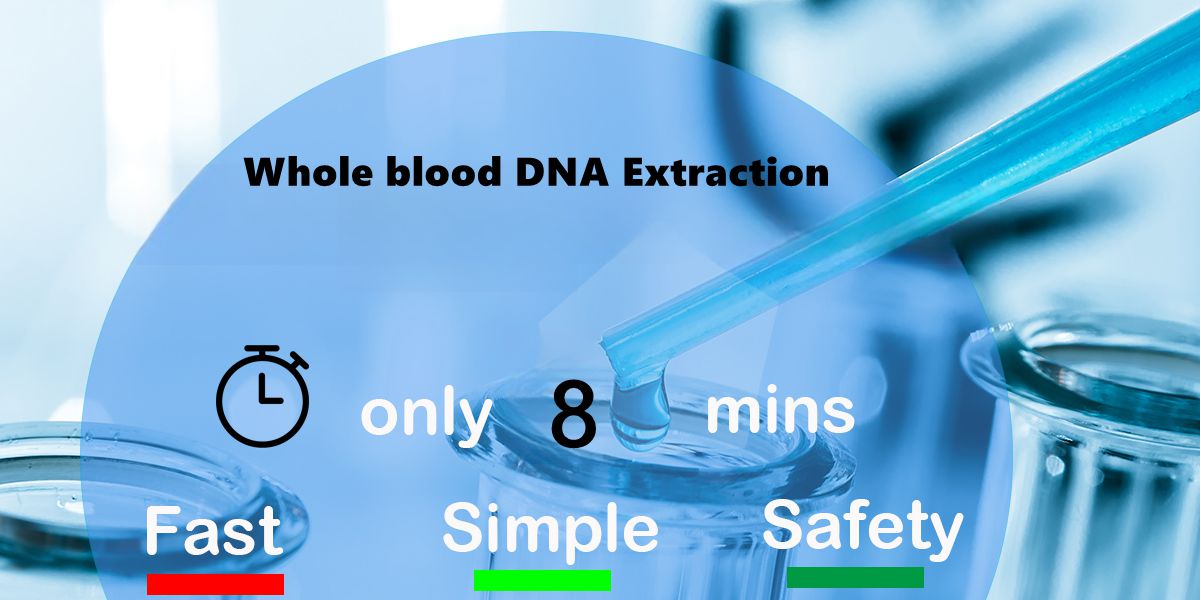 Whole blood DNA Extraction

only 8 mins

Fast Simple Safety